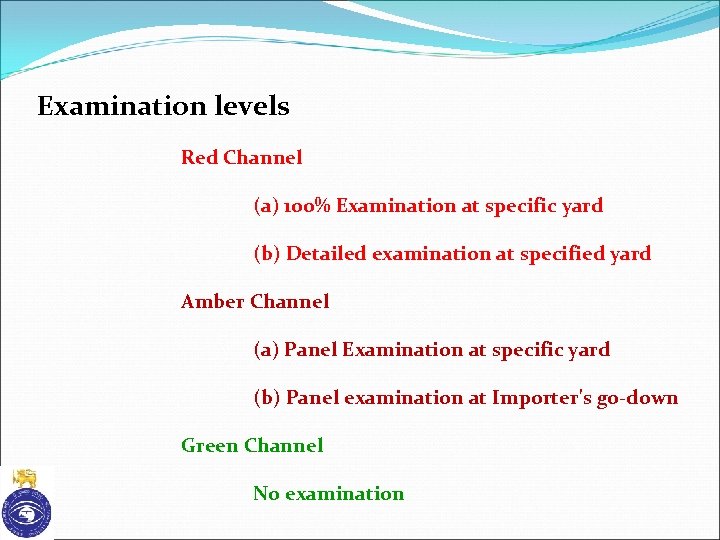 Examination levels

Red Channel

(a) 100% Examination at specific yard

(b) Detailed examination at specified yard

Amber Channel

(a) Panel Examination at specific yard

(b) Panel examination at Importer's go-down

Green Channel

No examination